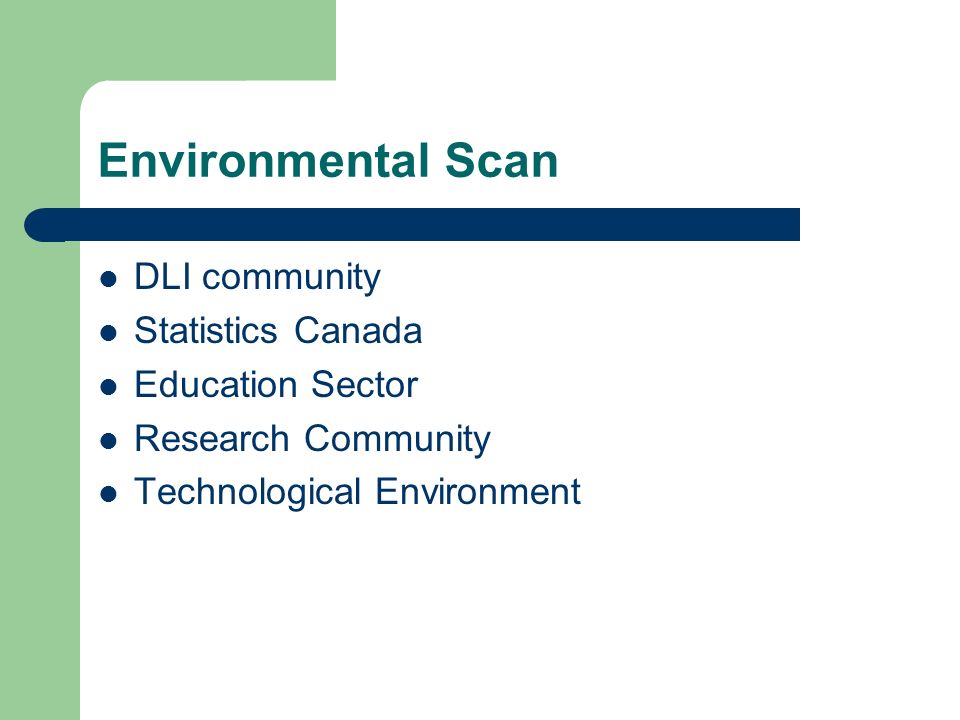 Environmental Scan

- DLI community
- Statistics Canada
- Education Sector
- Research Community
- Technological Environment